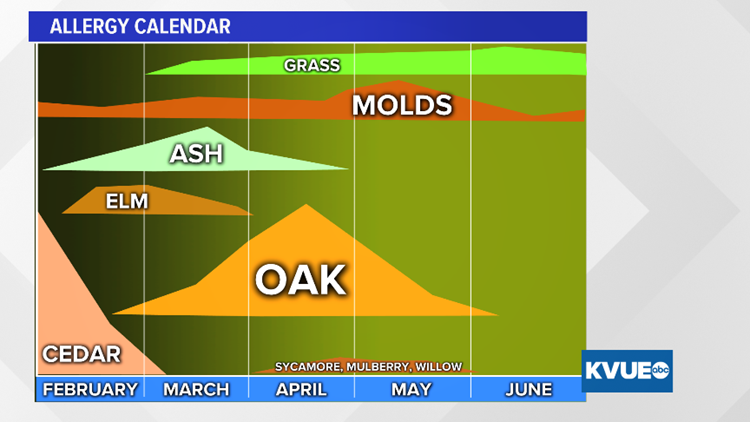 ALLERGY CALENDAR

GRASS

MOLDS

ASH

ELM

OAK

CEDAR

SYCAMORE, MULBERRY, WILLOW

FEBRUARY MARCH APRIL MAY JUNE

KVUE abc